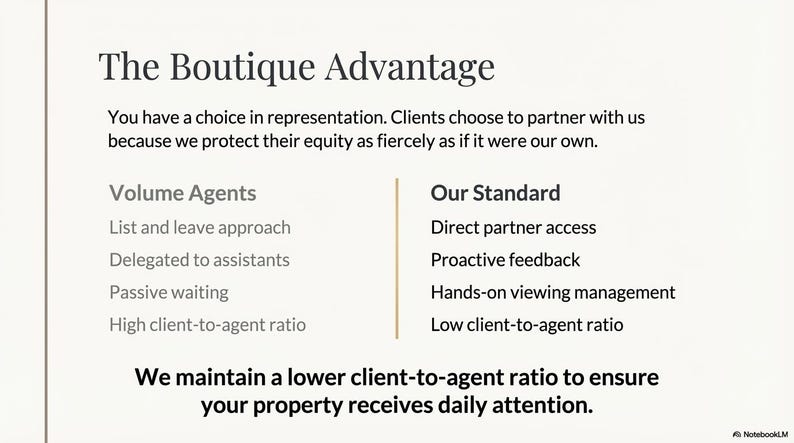 The Boutique Advantage

You have a choice in representation. Clients choose to partner with us because we protect their equity as fiercely as if it were our own.

Volume Agents
List and leave approach
Delegated to assistants
Passive waiting
High client-to-agent ratio

Our Standard
Direct partner access
Proactive feedback
Hands-on viewing management
Low client-to-agent ratio

We maintain a lower client-to-agent ratio to ensure your property receives daily attention.

NotebookLM